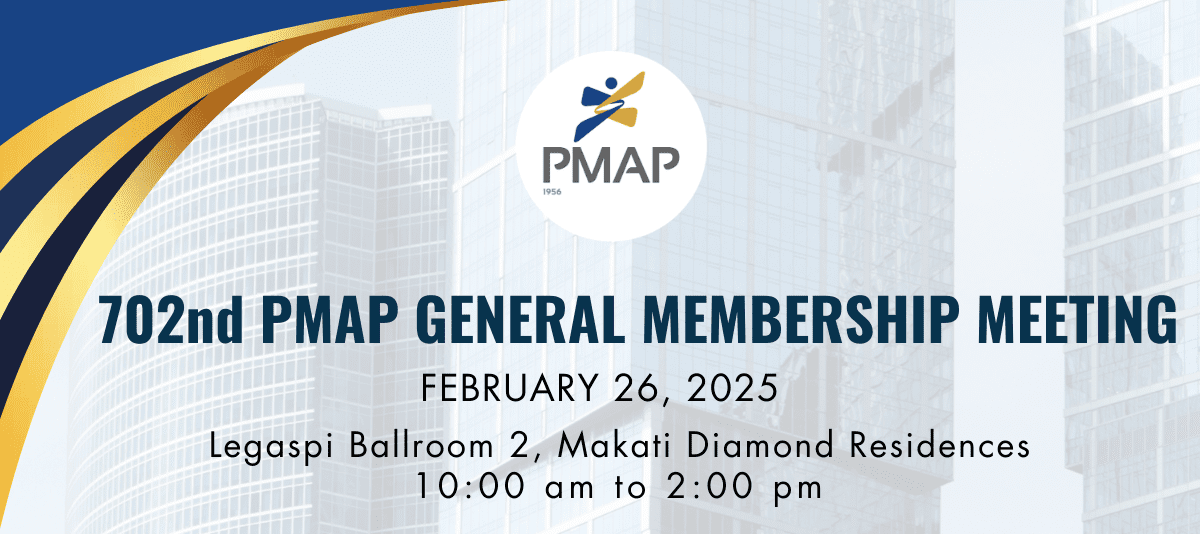 PMAP
1956

702nd PMAP GENERAL MEMBERSHIP MEETING
FEBRUARY 26, 2025
Legaspi Ballroom 2, Makati Diamond Residences
10:00 am to 2:00 pm